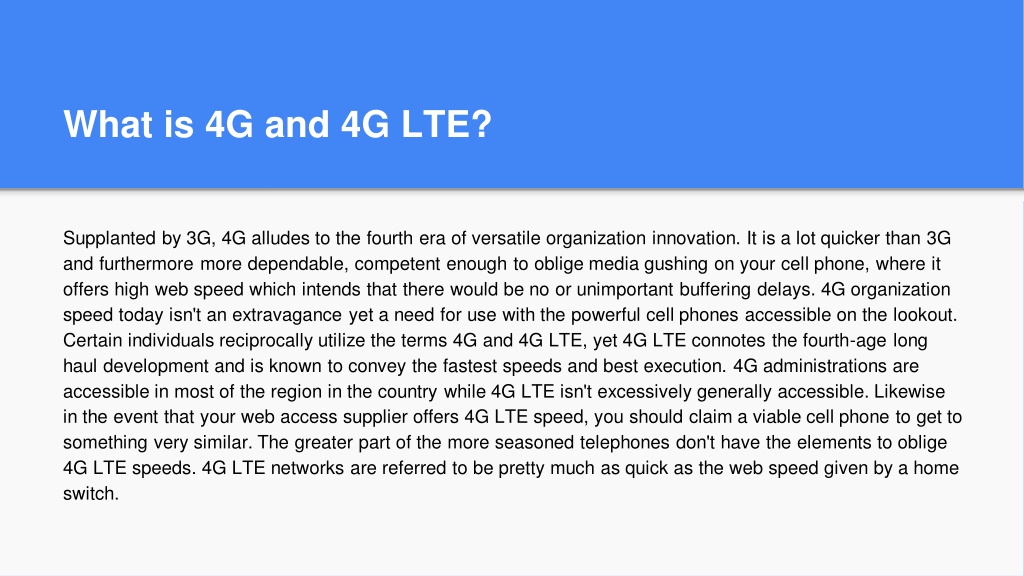 What is 4G and 4G LTE?

Supplanted by 3G, 4G alludes to the fourth era of versatile organization innovation. It is a lot quicker than 3G and furthermore more dependable, competent enough to oblige media gushing on your cell phone, where it offers high web speed which intends that there would be no or unimportant buffering delays. 4G organization speed today isn't an extravagance yet a need for use with the powerful cell phones accessible on the lookout. Certain individuals reciprocally utilize the terms 4G and 4G LTE, yet 4G LTE connotes the fourth-age long haul development and is known to convey the fastest speeds and best execution. 4G administrations are accessible in most of the region in the country while 4G LTE isn't excessively generally accessible. Likewise in the event that your web access supplier offers 4G LTE speed, you should claim a viable cell phone to get to something very similar. The greater part of the more seasoned telephones don't have the elements to oblige 4G LTE speeds. 4G LTE networks are referred to be pretty much as quick as the web speed given by a home switch.